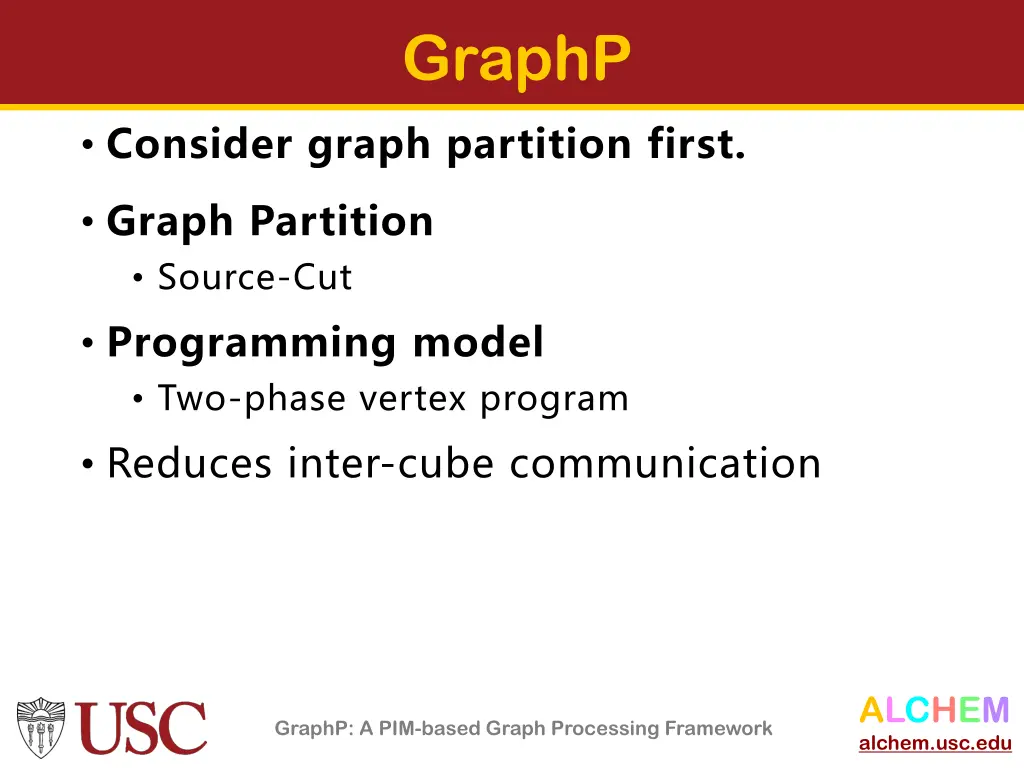 GraphP

• Consider graph partition first.

• Graph Partition
  • Source-Cut

• Programming model
  • Two-phase vertex program

• Reduces inter-cube communication

USC

GraphP: A PIM-based Graph Processing Framework

ALCHEM
alchem.usc.edu